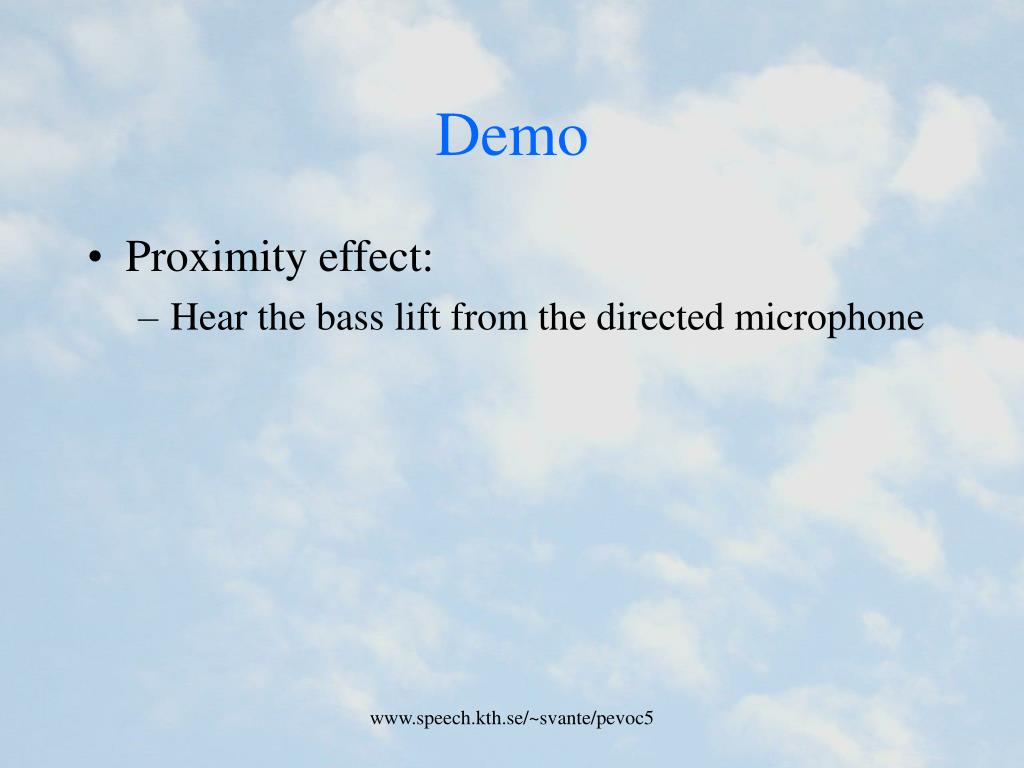 Demo

• Proximity effect:
– Hear the bass lift from the directed microphone

www.speech.kth.se/~svante/pevoc5